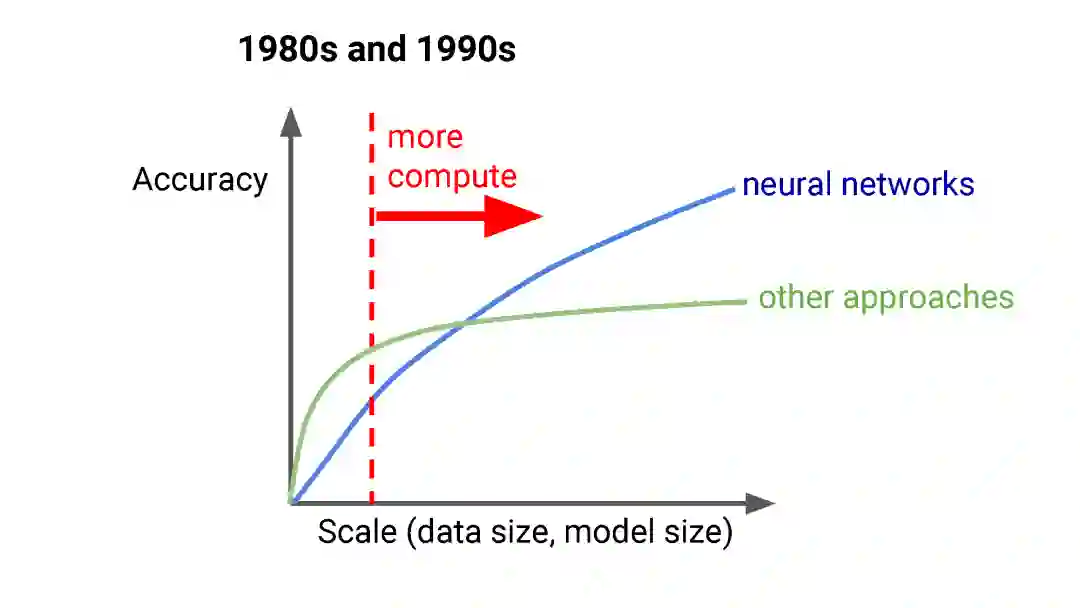 1980s and 1990s

Accuracy

more compute

neural networks

other approaches

Scale (data size, model size)